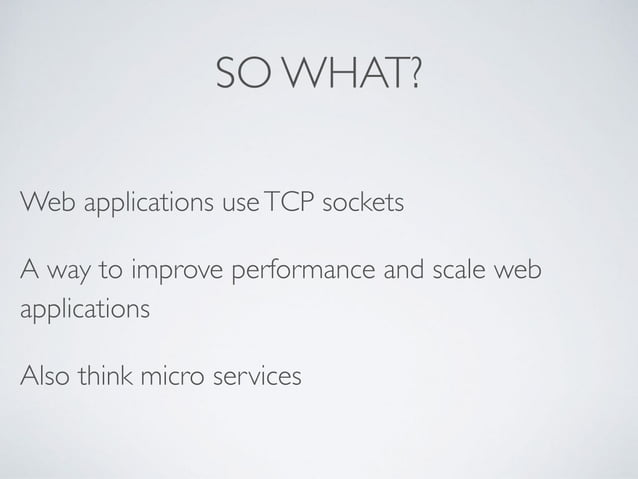 SO WHAT?

Web applications use TCP sockets

A way to improve performance and scale web applications

Also think micro services